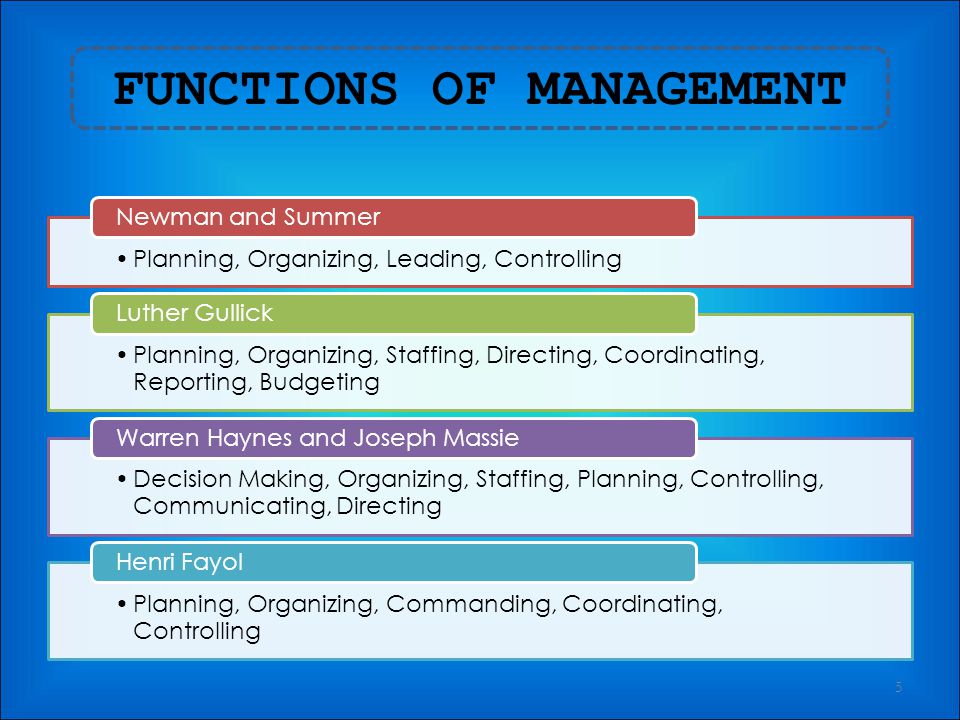 FUNCTIONS OF MANAGEMENT

Newman and Summer

• Planning, Organizing, Leading, Controlling

Luther Gullick

• Planning, Organizing, Staffing, Directing, Coordinating, Reporting, Budgeting

Warren Haynes and Joseph Massie

• Decision Making, Organizing, Staffing, Planning, Controlling, Communicating, Directing

Henri Fayol

• Planning, Organizing, Commanding, Coordinating, Controlling

5